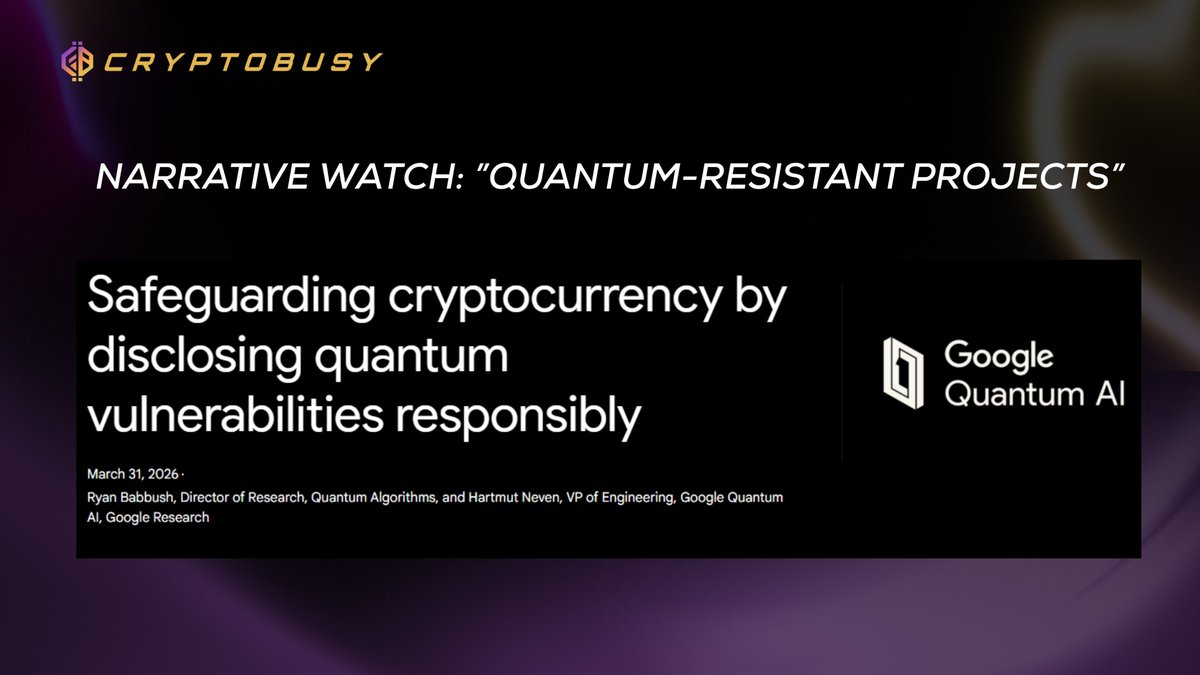 CRYPTOBUSY

NARRATIVE WATCH: "QUANTUM-RESISTANT PROJECTS"

Safeguarding cryptocurrency by disclosing quantum vulnerabilities responsibly

March 31, 2026 ·

Ryan Babbush, Director of Research, Quantum Algorithms, and Hartmut Neven, VP of Engineering, Google Quantum AI, Google Research

Google Quantum AI